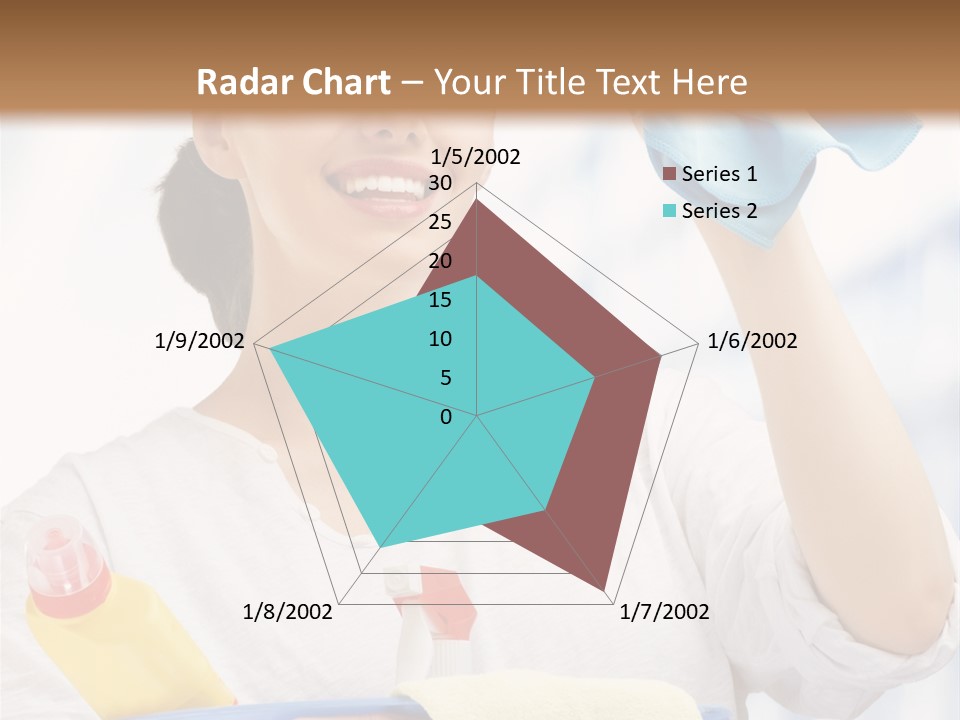 Radar Chart – Your Title Text Here

1/5/2002
30
25
20
15
10
5
0
1/6/2002
1/7/2002
1/8/2002
1/9/2002

Series 1
Series 2